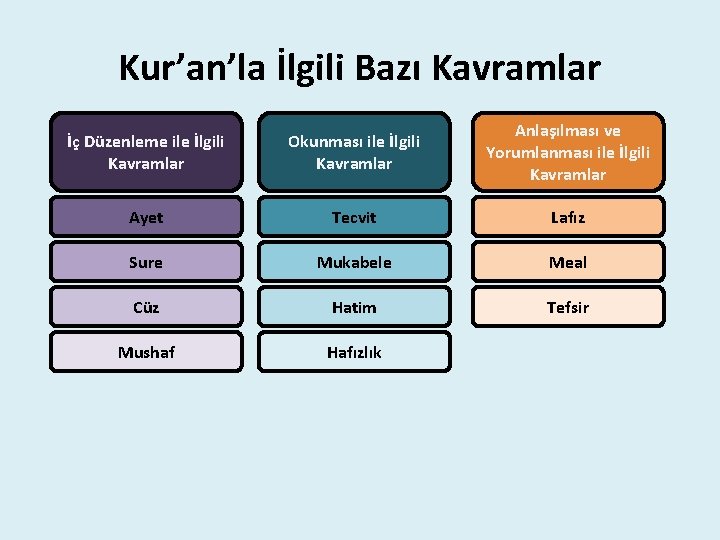 Kur’an’la İlgili Bazı Kavramlar

İç Düzenleme ile İlgili Kavramlar

Ayet

Sure

Cüz

Mushaf

Okunması ile İlgili Kavramlar

Tecvit

Mukabele

Hatim

Hafızlık

Anlaşılması ve Yorumlanması ile İlgili Kavramlar

Lafız

Meal

Tefsir